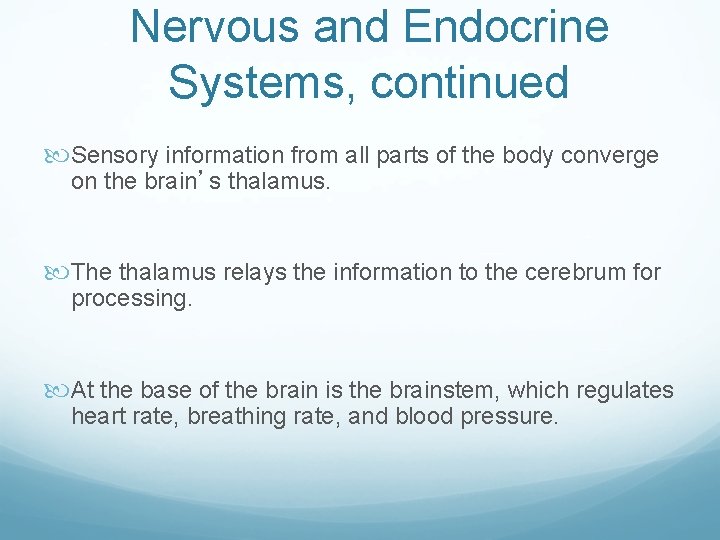 Nervous and Endocrine Systems, continued

Sensory information from all parts of the body converge on the brain’s thalamus.

The thalamus relays the information to the cerebrum for processing.

At the base of the brain is the brainstem, which regulates heart rate, breathing rate, and blood pressure.